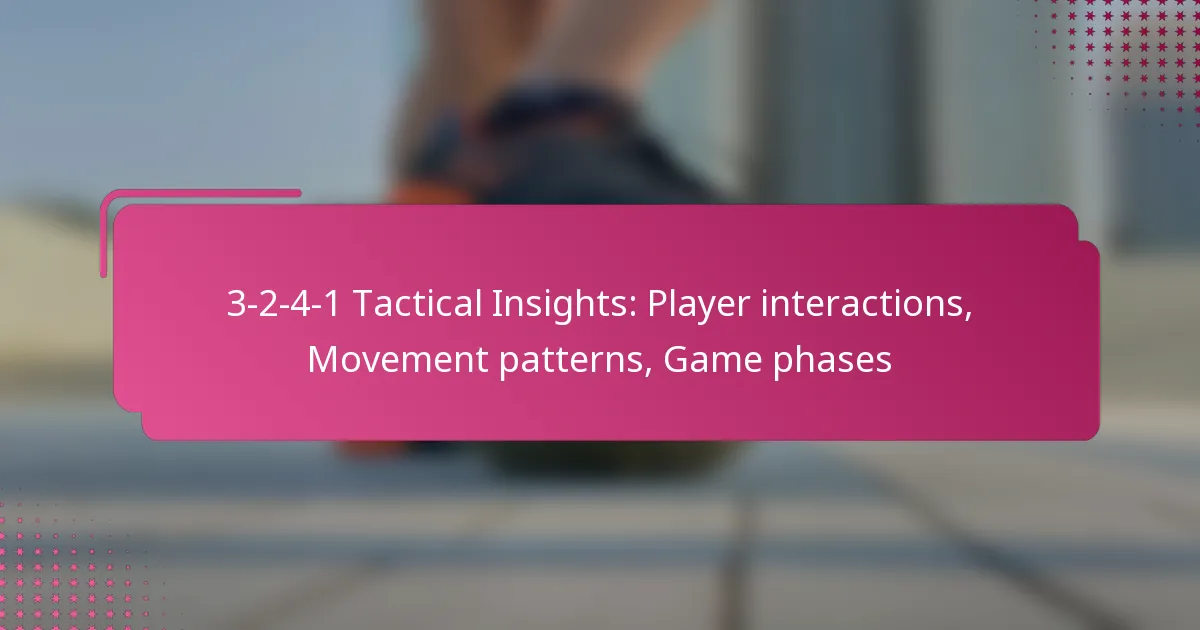 3-2-4-1 Tactical Insights: Player interactions, Movement patterns, Game phases